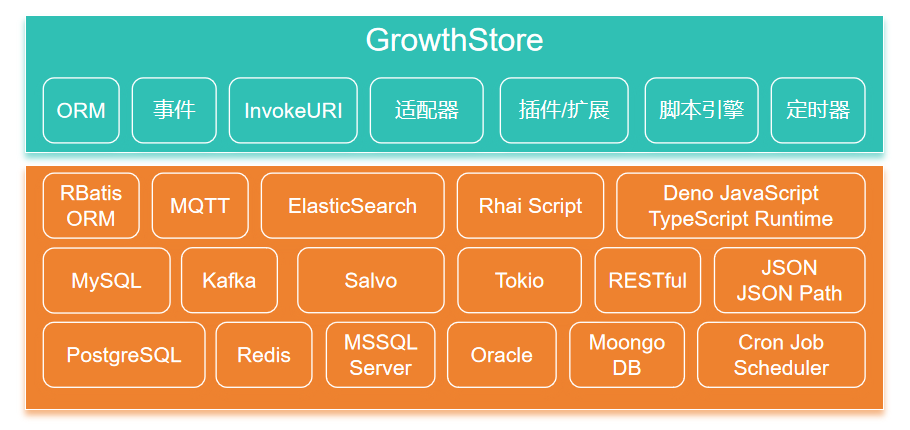 GrowthStore

ORM

事件

InvokeURI

适配器

插件/扩展

脚本引擎

定时器

RBatis ORM

MQTT

ElasticSearch

Rhai Script

Deno JavaScript TypeScript Runtime

MySQL

Kafka

Salvo

Tokio

RESTful

JSON JSON Path

PostgreSQL

Redis

MSSQL Server

Oracle

Moongo DB

Cron Job Scheduler